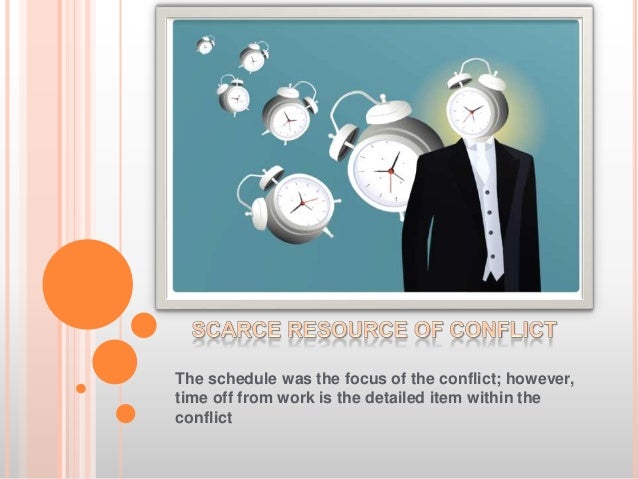 SCARCE RESOURCE OF CONFLICT

The schedule was the focus of the conflict; however, time off from work is the detailed item within the conflict